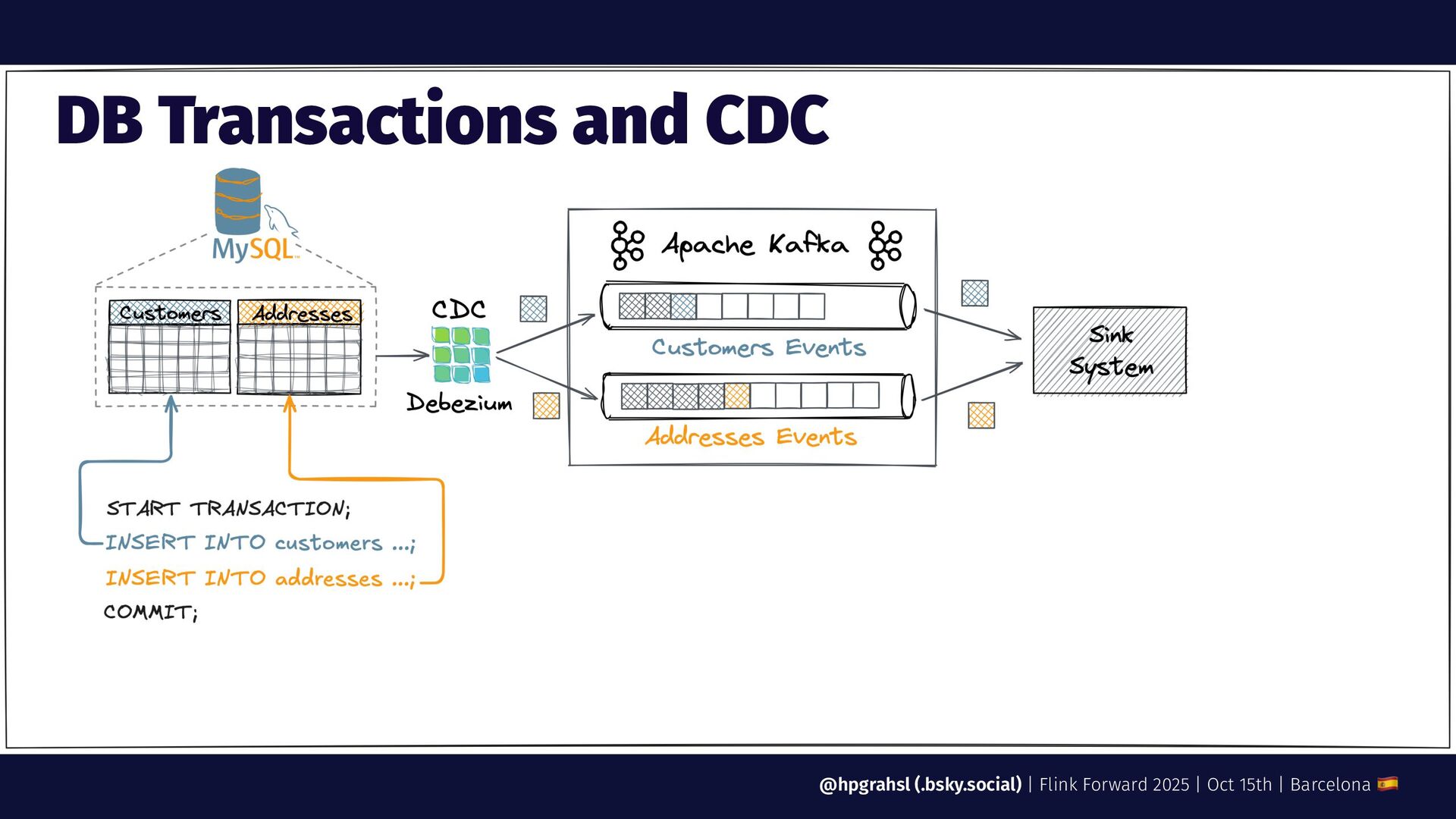 DB Transactions and CDC

MySQL

Customers
Addresses

CDC
Debezium

Apache Kafka

Customers Events

Addresses Events

Sink System

START TRANSACTION;
INSERT INTO customers ...;
INSERT INTO addresses ...;
COMMIT;

@hpgrahsl (.bsky.social) | Flink Forward 2025 | Oct 15th | Barcelona 🇪🇸